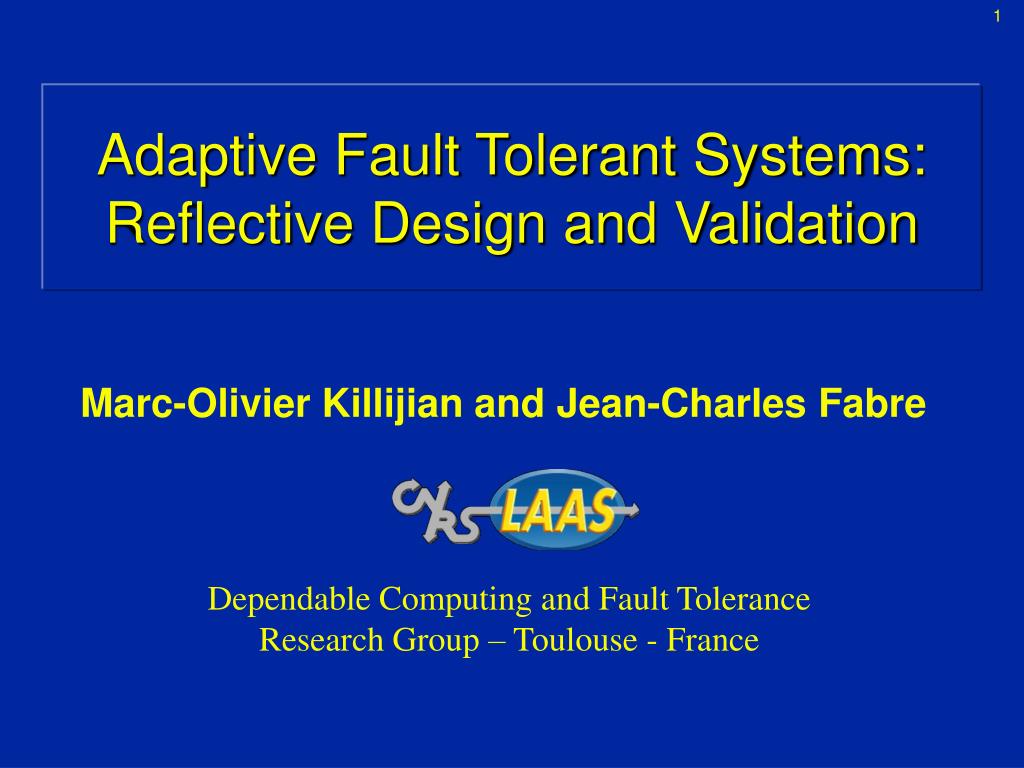 1

Adaptive Fault Tolerant Systems: Reflective Design and Validation

Marc-Olivier Killijian and Jean-Charles Fabre

CNRS LAAS

Dependable Computing and Fault Tolerance Research Group – Toulouse - France